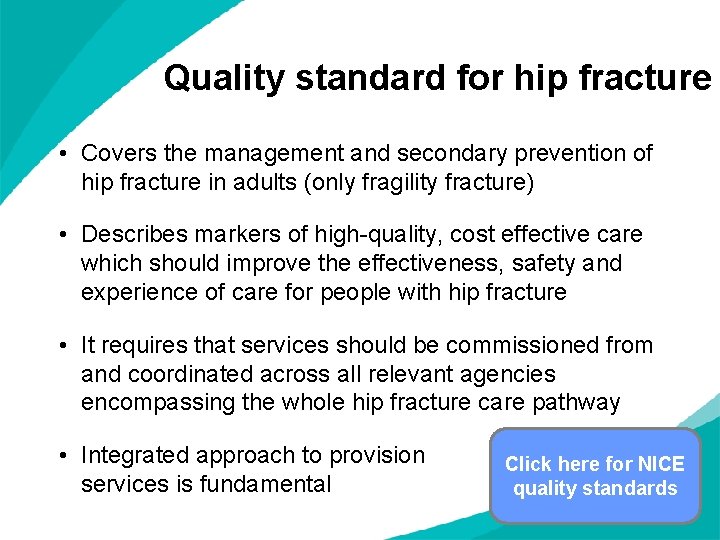 Quality standard for hip fracture

• Covers the management and secondary prevention of hip fracture in adults (only fragility fracture)

• Describes markers of high-quality, cost effective care which should improve the effectiveness, safety and experience of care for people with hip fracture

• It requires that services should be commissioned from and coordinated across all relevant agencies encompassing the whole hip fracture care pathway

• Integrated approach to provision services is fundamental

Click here for NICE quality standards